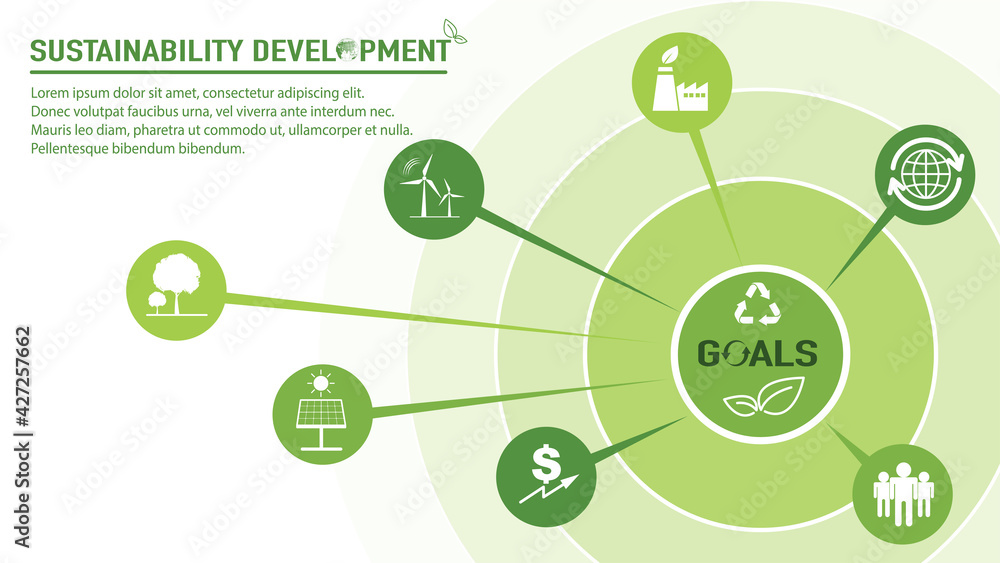 SUSTAINABILITY DEVELOPMENT

Lorem ipsum dolor sit amet, consectetur adipiscing elit. Donec volutpat faucibus urna, vel viverra ante interdum nec. Mauris leo diam, pharetra ut commodo ut, ullamcorper et nulla. Pellentesque bibendum bibendum.

GOALS

$

Adobe Stock | #427257662